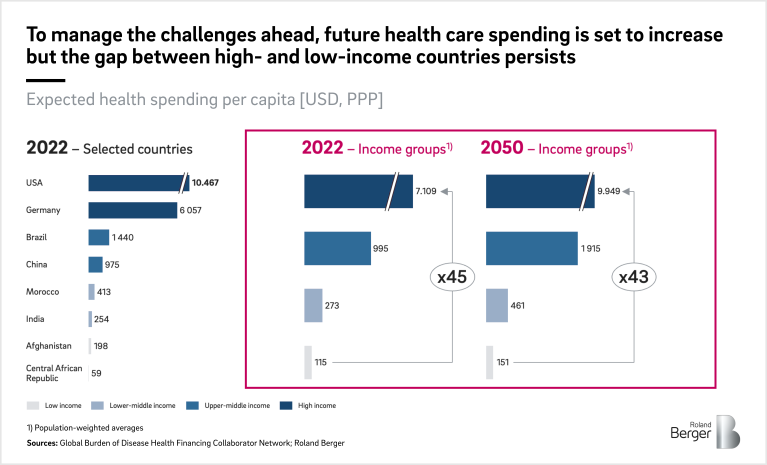 To manage the challenges ahead, future health care spending is set to increase but the gap between high- and low-income countries persists

Expected health spending per capita [USD, PPP]

2022 – Selected countries

USA 10.467
Germany 6 057
Brazil 1 440
China 975
Morocco 413
India 254
Afghanistan 198
Central African Republic 59

2022 – Income groups$^{1)}$

7.109
995
273
115
x45

2050 – Income groups$^{1)}$

9.949
1 915
461
151
x43

Low income Lower-middle income Upper-middle income High income

1) Population-weighted averages
Sources: Global Burden of Disease Health Financing Collaborator Network; Roland Berger

Roland Berger